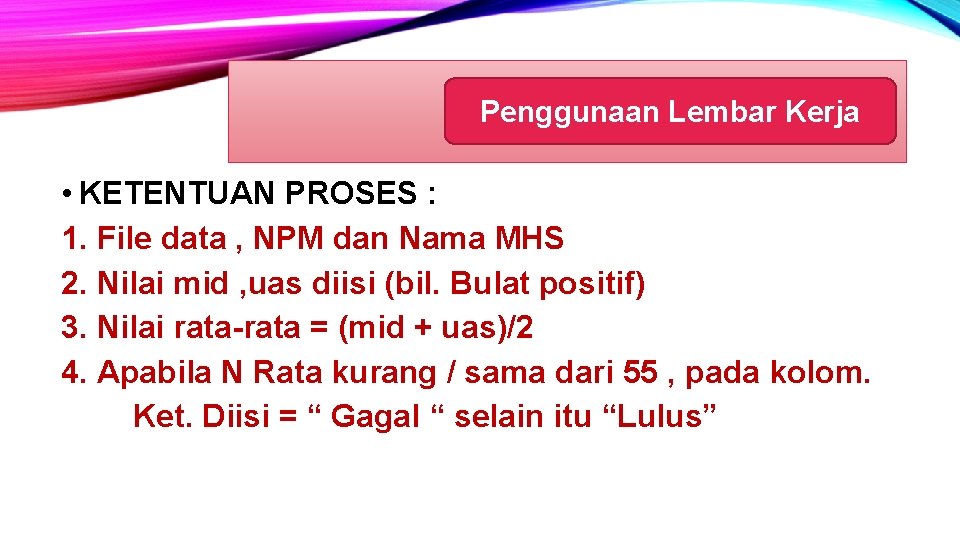 Penggunaan Lembar Kerja

• KETENTUAN PROSES :
1. File data , NPM dan Nama MHS
2. Nilai mid ,uas diisi (bil. Bulat positif)
3. Nilai rata-rata = (mid + uas)/2
4. Apabila N Rata kurang / sama dari 55 , pada kolom. Ket. Diisi = “ Gagal “ selain itu “Lulus”